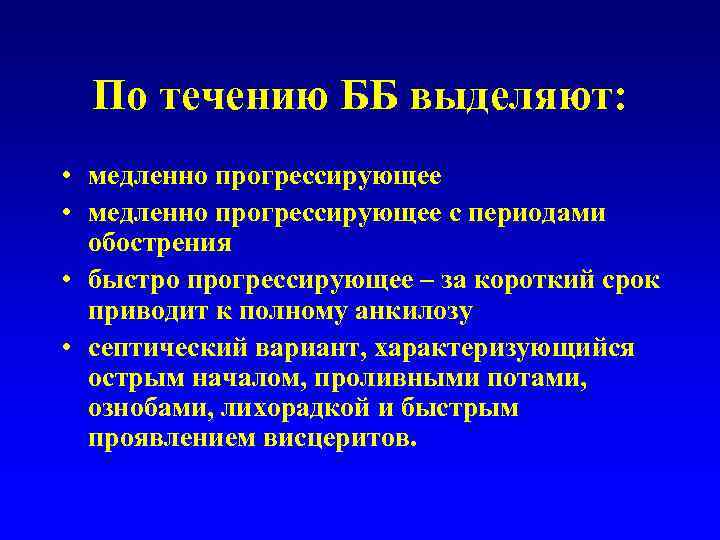 По течению ББ выделяют:

• медленно прогрессирующее
• медленно прогрессирующее с периодами обострения
• быстро прогрессирующее – за короткий срок приводит к полному анкилозу
• септический вариант, характеризующийся острым началом, проливными потами, ознобами, лихорадкой и быстрым проявлением висцеритов.